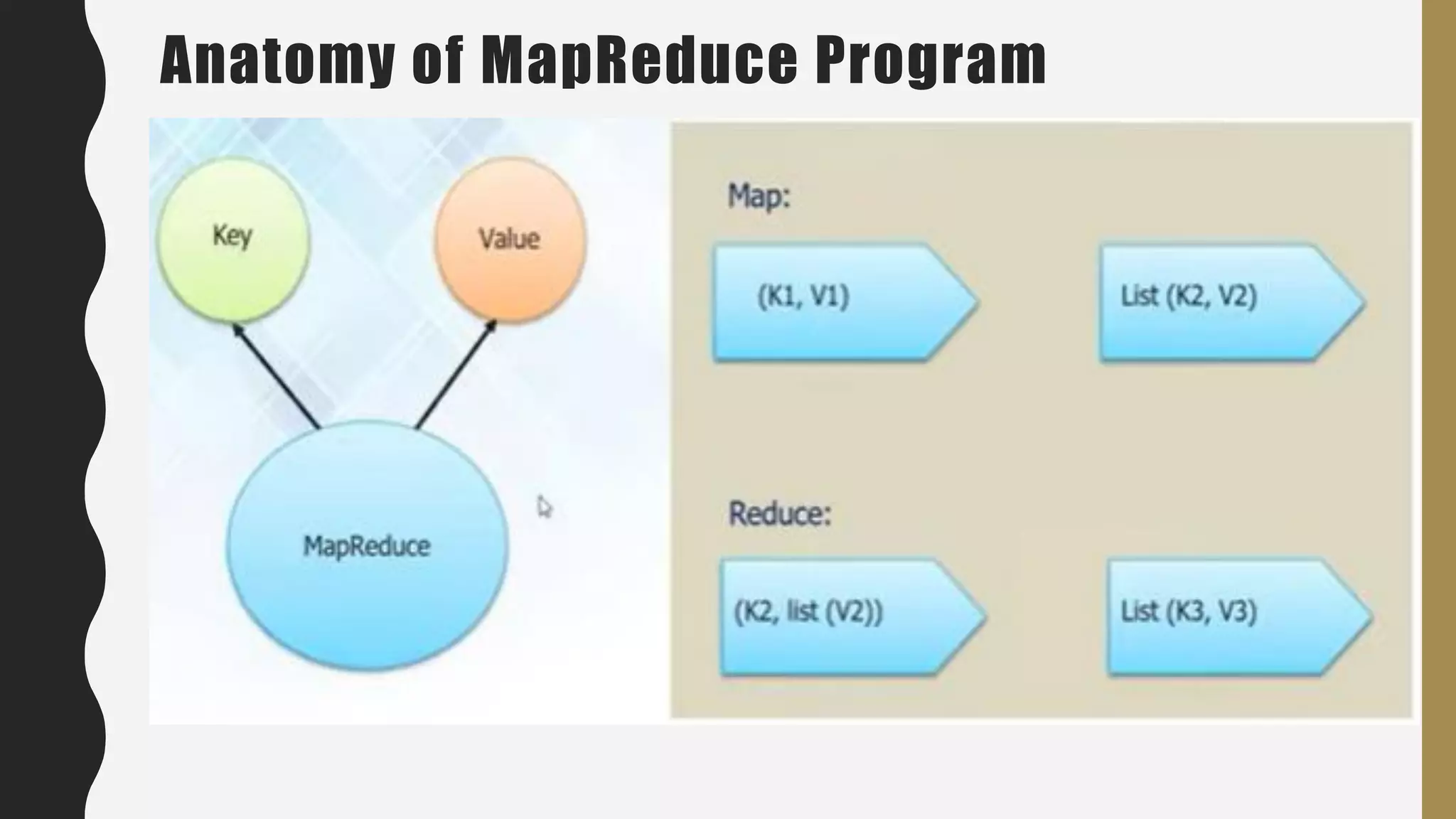 Anatomy of MapReduce Program

Key

Value

MapReduce

Map:

(K1, V1)

List (K2, V2)

Reduce:

(K2, list (V2))

List (K3, V3)